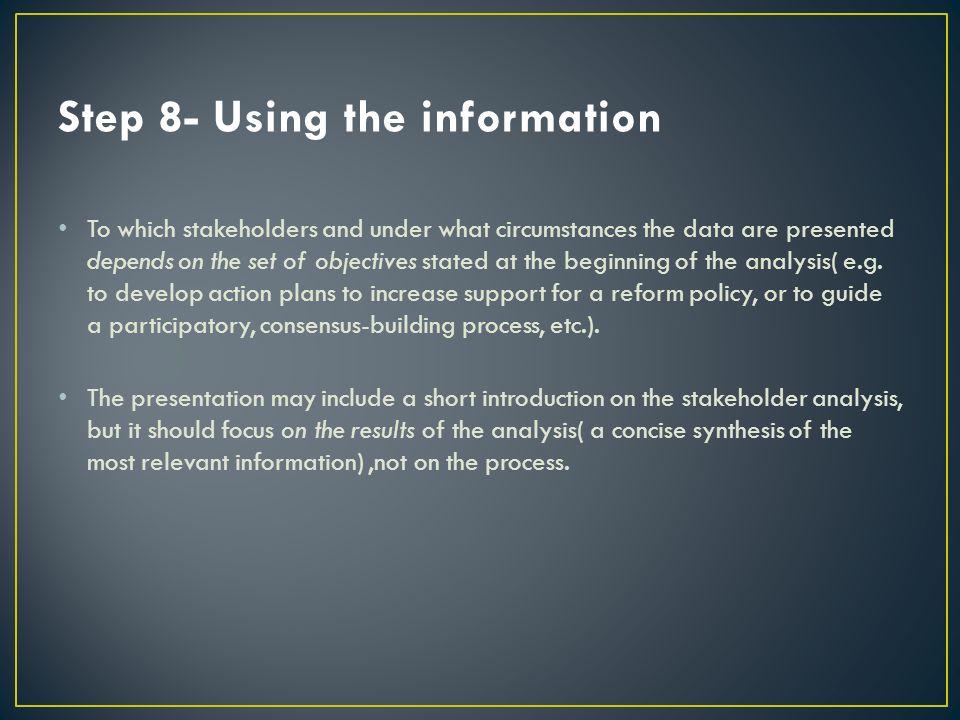 Step 8- Using the information

• To which stakeholders and under what circumstances the data are presented depends on the set of objectives stated at the beginning of the analysis( e.g. to develop action plans to increase support for a reform policy, or to guide a participatory, consensus-building process, etc.).

• The presentation may include a short introduction on the stakeholder analysis, but it should focus on the results of the analysis( a concise synthesis of the most relevant information) ,not on the process.